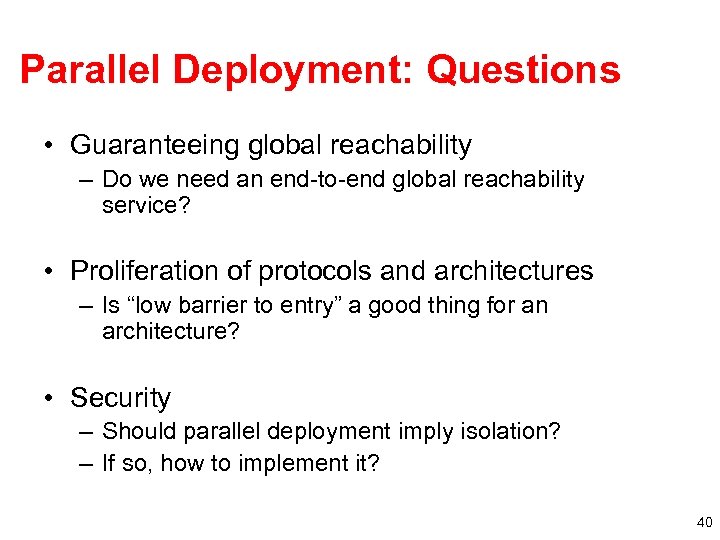 Parallel Deployment: Questions

• Guaranteeing global reachability
– Do we need an end-to-end global reachability service?

• Proliferation of protocols and architectures
– Is “low barrier to entry” a good thing for an architecture?

• Security
– Should parallel deployment imply isolation?
– If so, how to implement it?

40